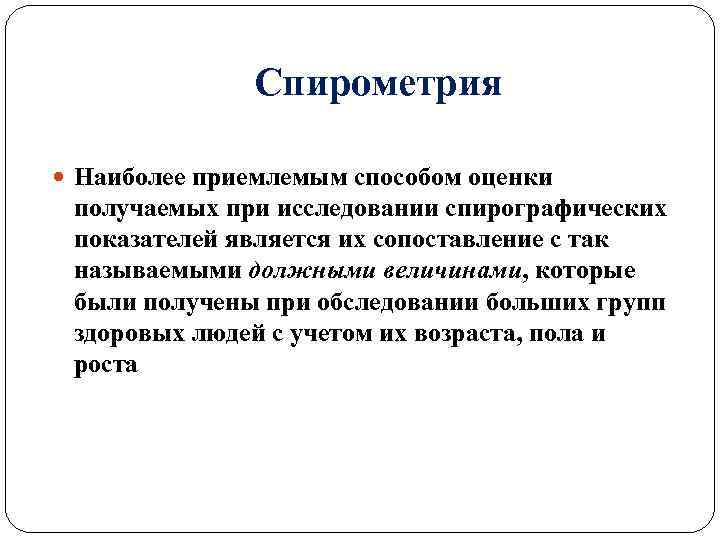 Спирометрия

Наиболее приемлемым способом оценки получаемых при исследовании спирографических показателей является их сопоставление с так называемыми должными величинами, которые были получены при обследовании больших групп здоровых людей с учетом их возраста, пола и роста